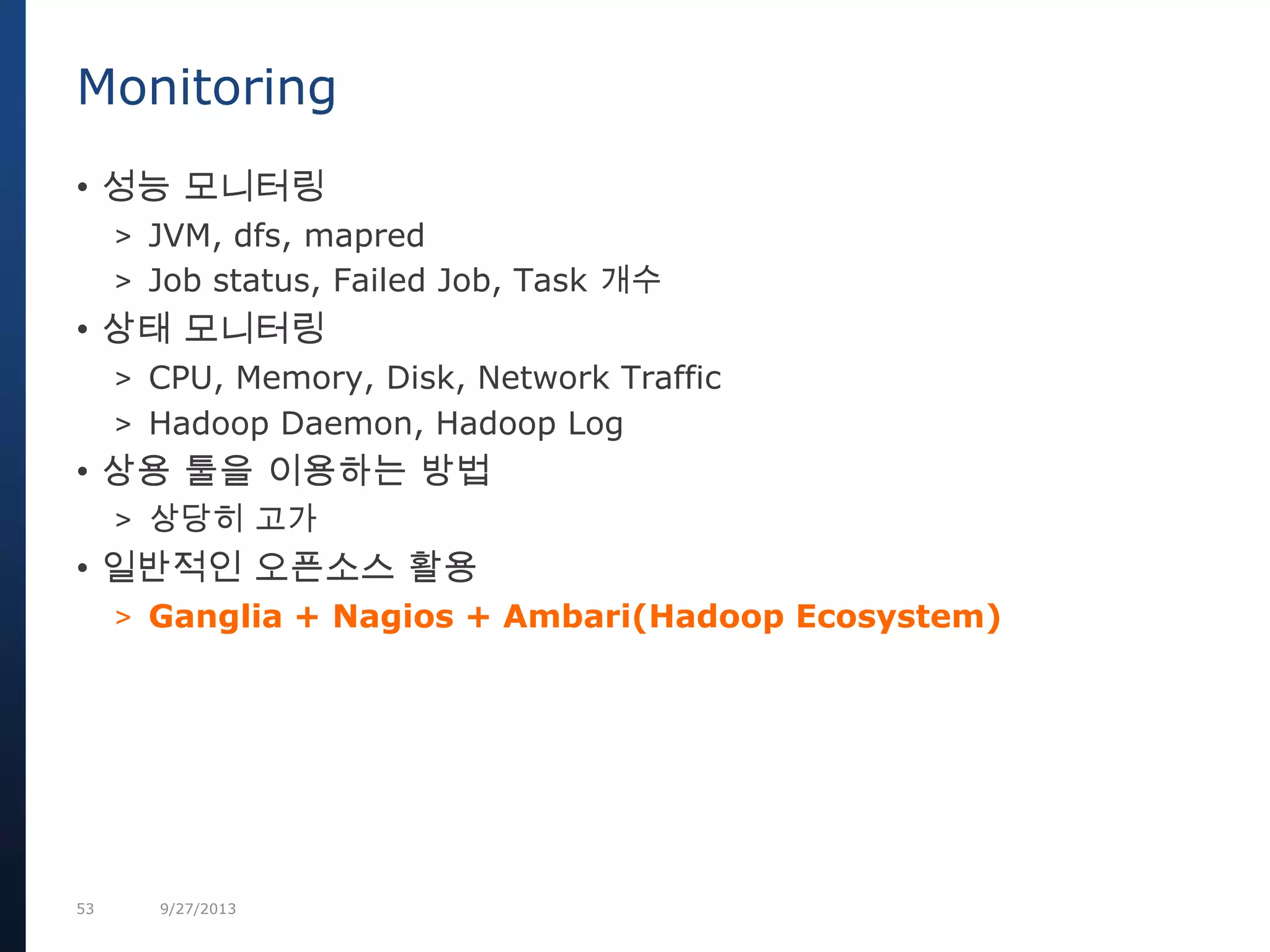 Monitoring

• 성능 모니터링
> JVM, dfs, mapred
> Job status, Failed Job, Task 개수
• 상태 모니터링
> CPU, Memory, Disk, Network Traffic
> Hadoop Daemon, Hadoop Log
• 상용 툴을 이용하는 방법
> 상당히 고가
• 일반적인 오픈소스 활용
> Ganglia + Nagios + Ambari(Hadoop Ecosystem)

53 9/27/2013